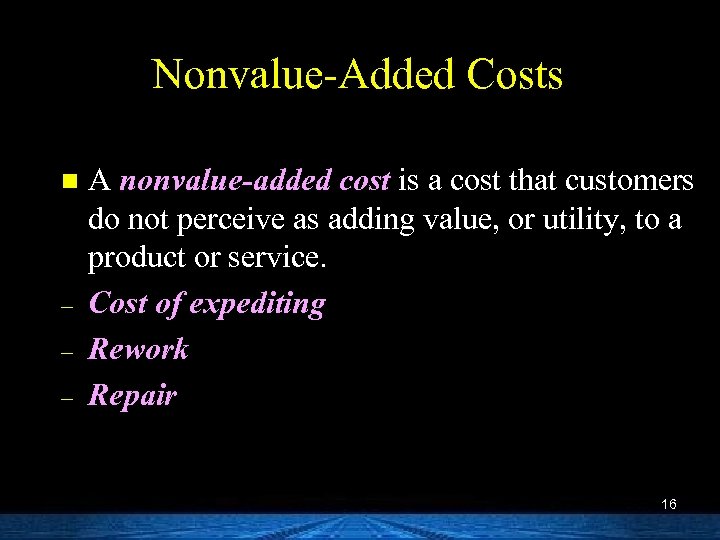 Nonvalue-Added Costs

■ A nonvalue-added cost is a cost that customers do not perceive as adding value, or utility, to a product or service.

– Cost of expediting

– Rework

– Repair

16